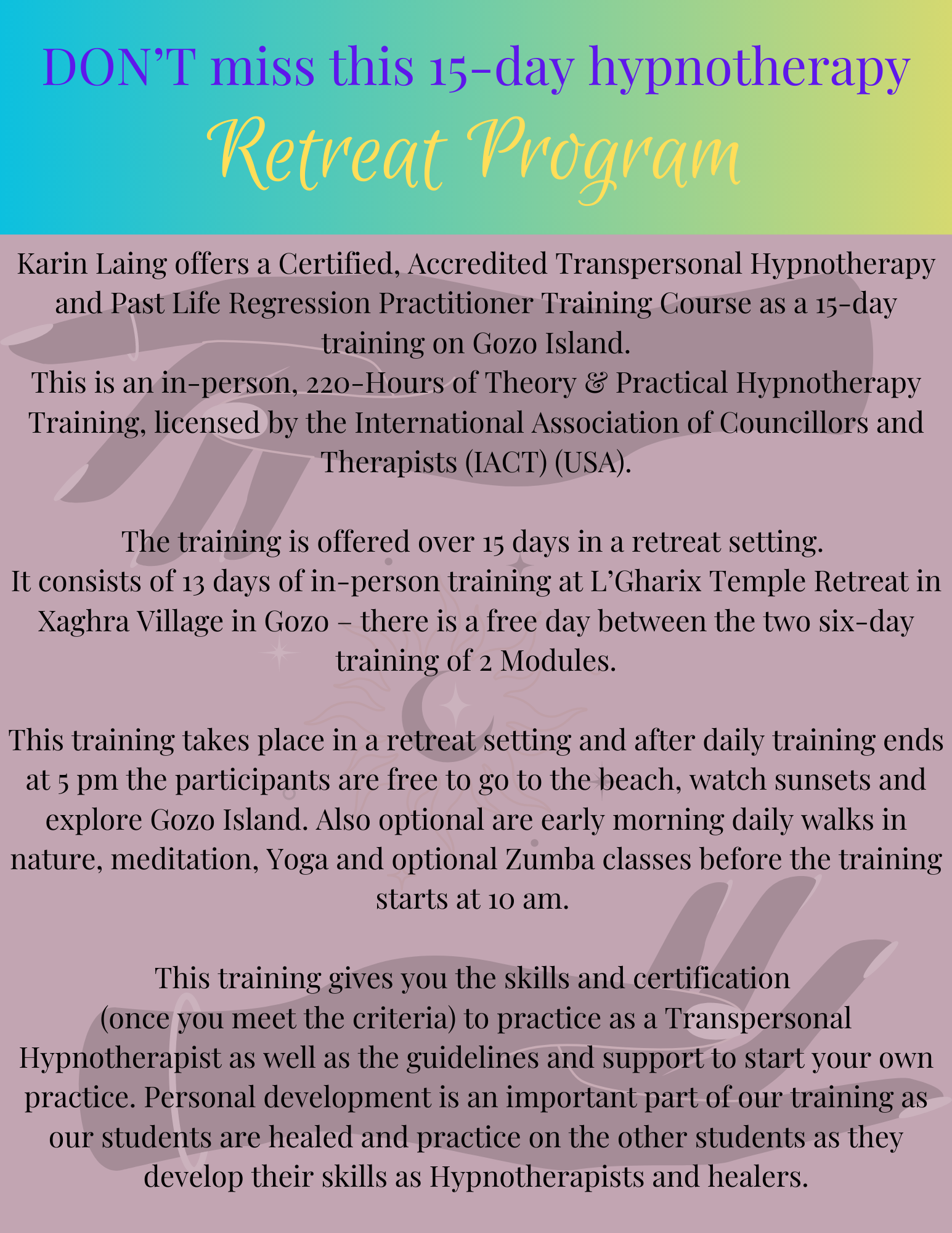 DON'T miss this 15-day hypnotherapy

Retreat Program

Karin Laing offers a Certified, Accredited Transpersonal Hypnotherapy and Past Life Regression Practitioner Training Course as a 15-day training on Gozo Island.
This is an in-person, 220-Hours of Theory & Practical Hypnotherapy Training, licensed by the International Association of Councillors and Therapists (IACT) (USA).

The training is offered over 15 days in a retreat setting.
It consists of 13 days of in-person training at L'Gharix Temple Retreat in Xaghra Village in Gozo – there is a free day between the two six-day training of 2 Modules.

This training takes place in a retreat setting and after daily training ends at 5 pm the participants are free to go to the beach, watch sunsets and explore Gozo Island. Also optional are early morning daily walks in nature, meditation, Yoga and optional Zumba classes before the training starts at 10 am.

This training gives you the skills and certification (once you meet the criteria) to practice as a Transpersonal Hypnotherapist as well as the guidelines and support to start your own practice. Personal development is an important part of our training as our students are healed and practice on the other students as they develop their skills as Hypnotherapists and healers.